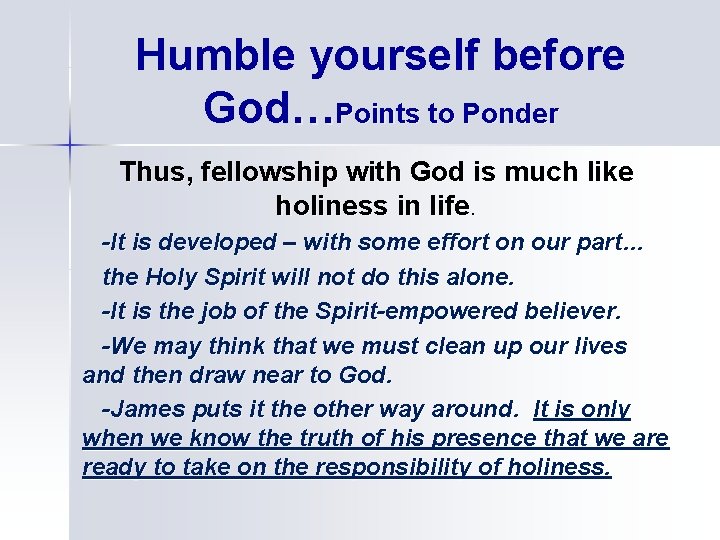 Humble yourself before God…Points to Ponder

Thus, fellowship with God is much like holiness in life.

-It is developed – with some effort on our part... the Holy Spirit will not do this alone.

-It is the job of the Spirit-empowered believer.

-We may think that we must clean up our lives and then draw near to God.

-James puts it the other way around. It is only when we know the truth of his presence that we are ready to take on the responsibility of holiness.